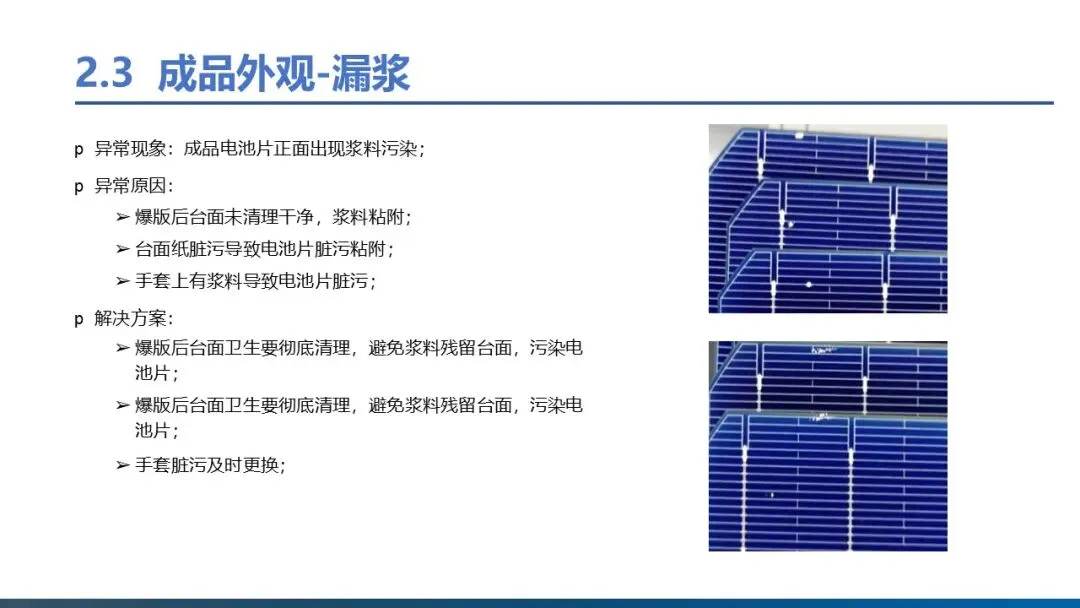 2.3 成品外观-漏浆

p 异常现象：成品电池片正面出现浆料污染；

p 异常原因：

➢ 爆版后台面未清理干净，浆料粘附；

➢ 台面纸脏污导致电池片脏污粘附；

➢ 手套上有浆料导致电池片脏污；

p 解决方案：

➢ 爆版后台面卫生要彻底清理，避免浆料残留台面，污染电池片；

➢ 爆版后台面卫生要彻底清理，避免浆料残留台面，污染电池片；

➢ 手套脏污及时更换；